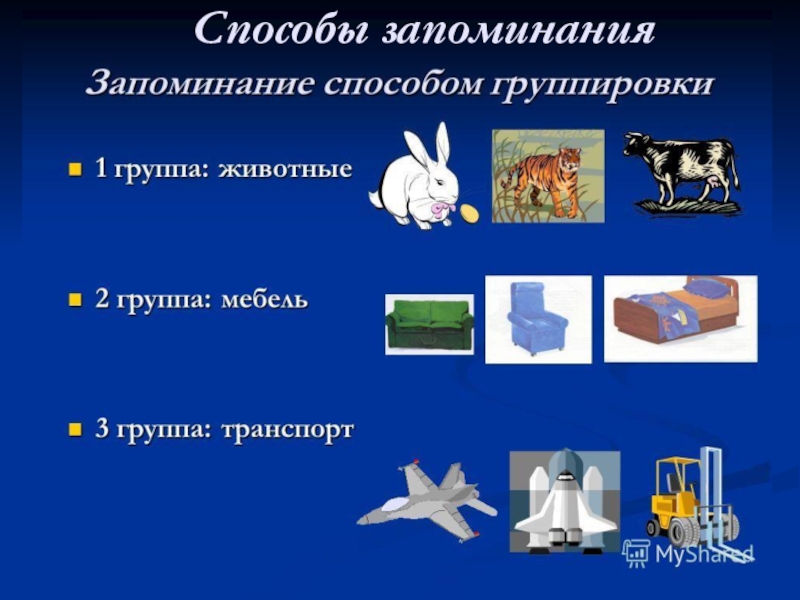 Способы запоминания

Запоминание способом группировки

1 группа: животные

2 группа: мебель

3 группа: транспорт

MyShared